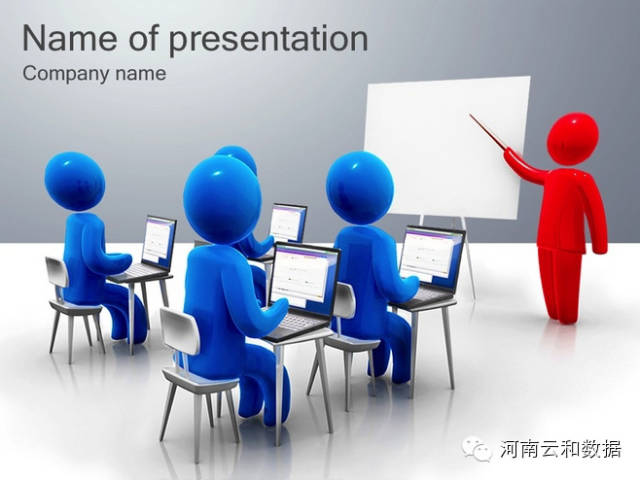 Name of presentation
Company name

河南云和数据